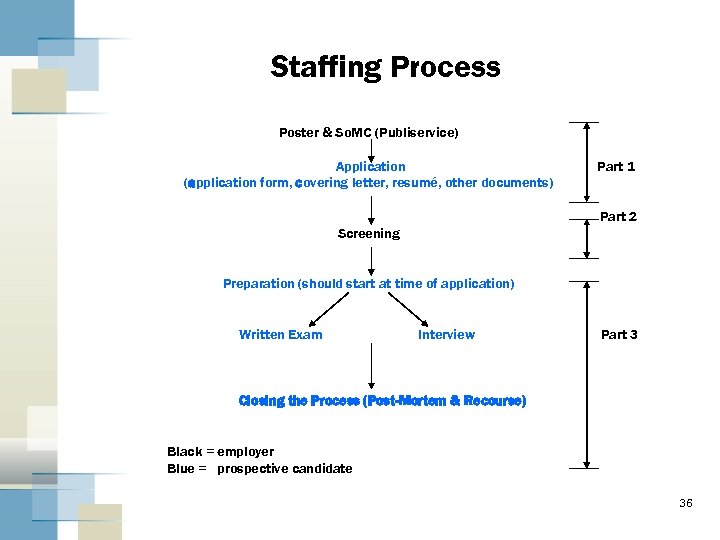 Staffing Process

Poster & SoMC (Publiservice)

Application
(application form, covering letter, resumé, other documents)

Screening

Preparation (should start at time of application)

Written Exam

Interview

Closing the Process (Post-Mortem & Recourse)

Part 1

Part 2

Part 3

Black = employer
Blue = prospective candidate

36